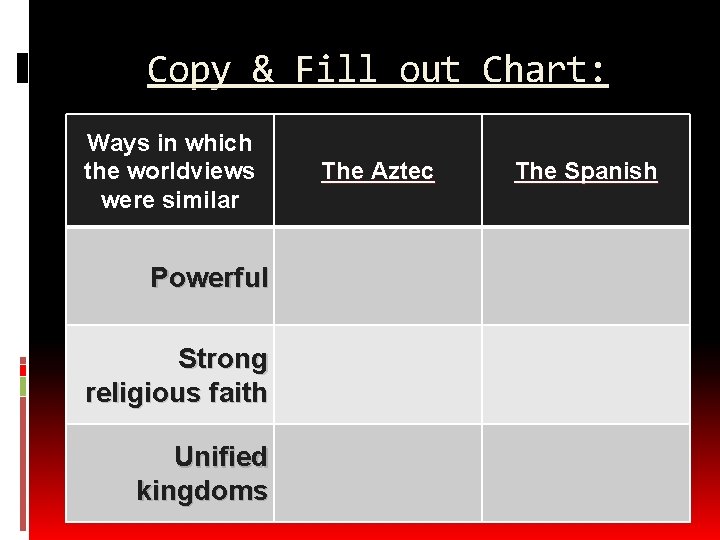 Copy & Fill out Chart:

| Ways in which the worldviews were similar | The Aztec | The Spanish |
|---|---|---|
| Powerful | | |
| Strong religious faith | | |
| Unified kingdoms | | |